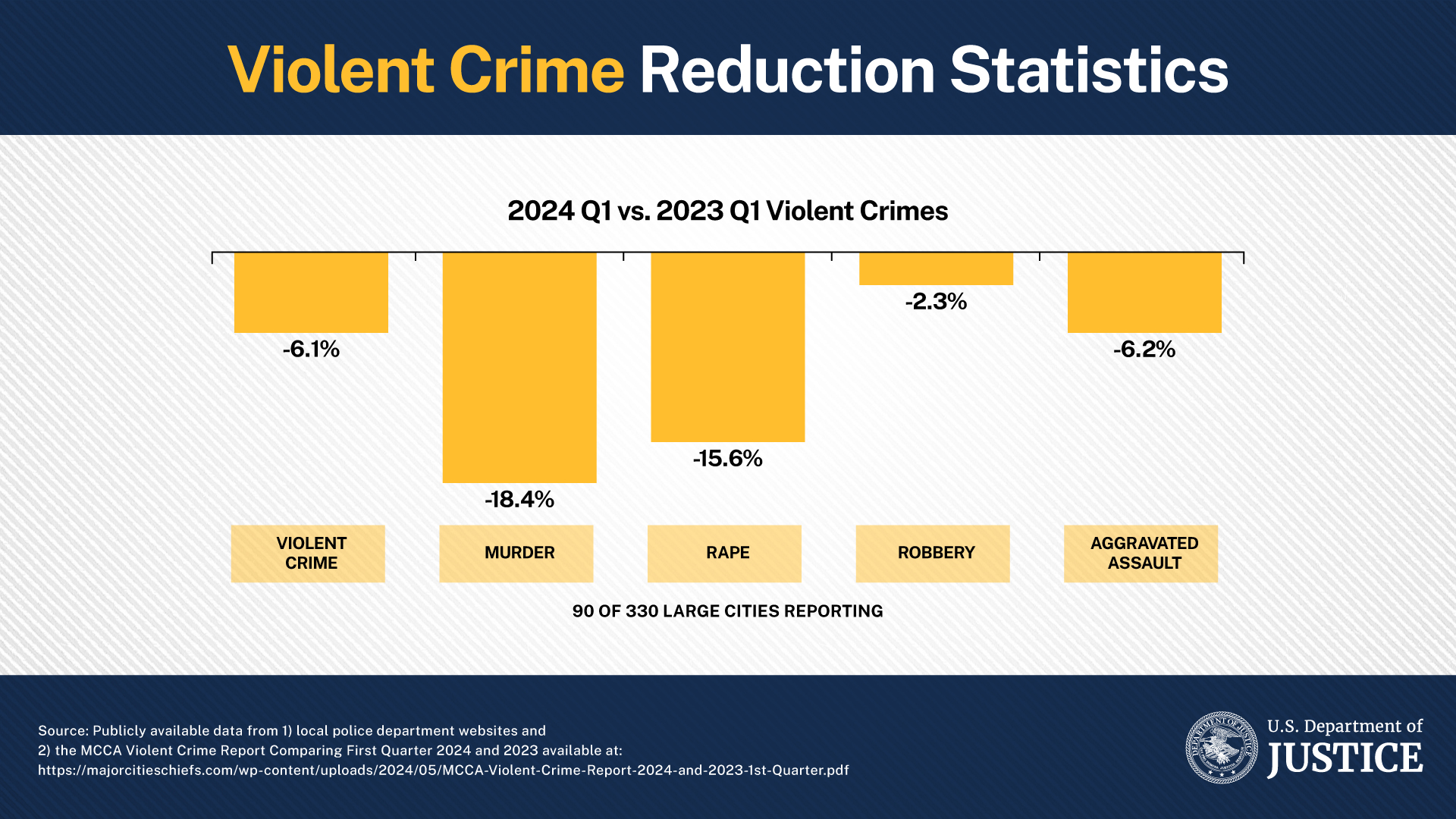 Violent Crime Reduction Statistics

2024 Q1 vs. 2023 Q1 Violent Crimes

-6.1%

-18.4%

-15.6%

-2.3%

-6.2%

VIOLENT CRIME

MURDER

RAPE

ROBBERY

AGGRAVATED ASSAULT

90 OF 330 LARGE CITIES REPORTING

Source: Publicly available data from 1) local police department websites and 2) the MCCA Violent Crime Report Comparing First Quarter 2024 and 2023 available at: https://majorcitieschiefs.com/wp-content/uploads/2024/05/MCCA-Violent-Crime-Report-2024-and-2023-1st-Quarter.pdf

DEPARTMENT OF JUSTICE

U.S. Department of JUSTICE